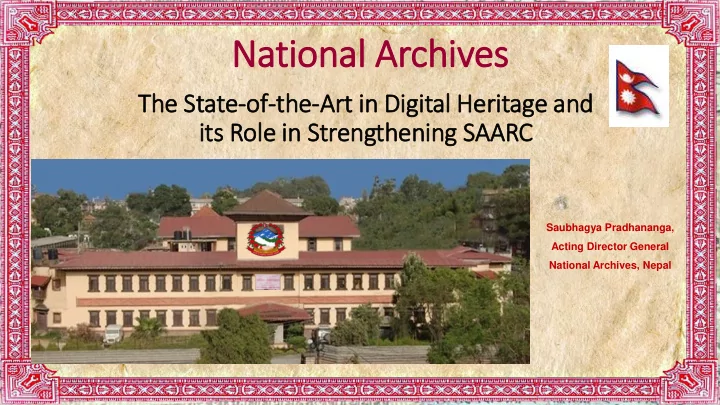 National Archives

The State-of-the-Art in Digital Heritage and its Role in Strengthening SAARC

Saubhagya Pradhananga,
Acting Director General
National Archives, Nepal